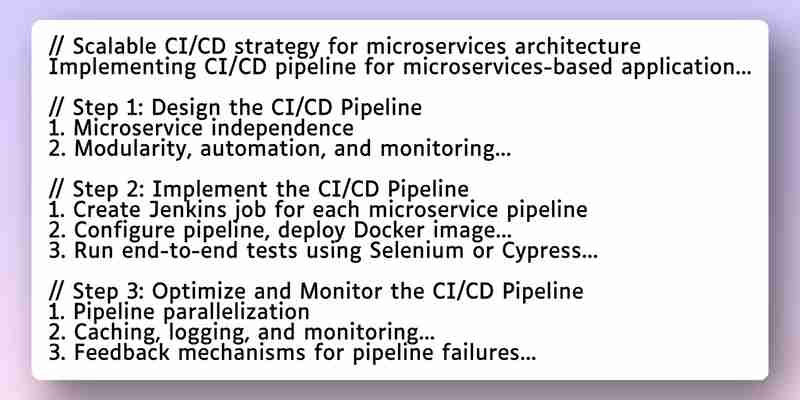 // Scalable CI/CD strategy for microservices architecture
Implementing CI/CD pipeline for microservices-based application...

// Step 1: Design the CI/CD Pipeline
1. Microservice independence
2. Modularity, automation, and monitoring...

// Step 2: Implement the CI/CD Pipeline
1. Create Jenkins job for each microservice pipeline
2. Configure pipeline, deploy Docker image...
3. Run end-to-end tests using Selenium or Cypress...

// Step 3: Optimize and Monitor the CI/CD Pipeline
1. Pipeline parallelization
2. Caching, logging, and monitoring...
3. Feedback mechanisms for pipeline failures...